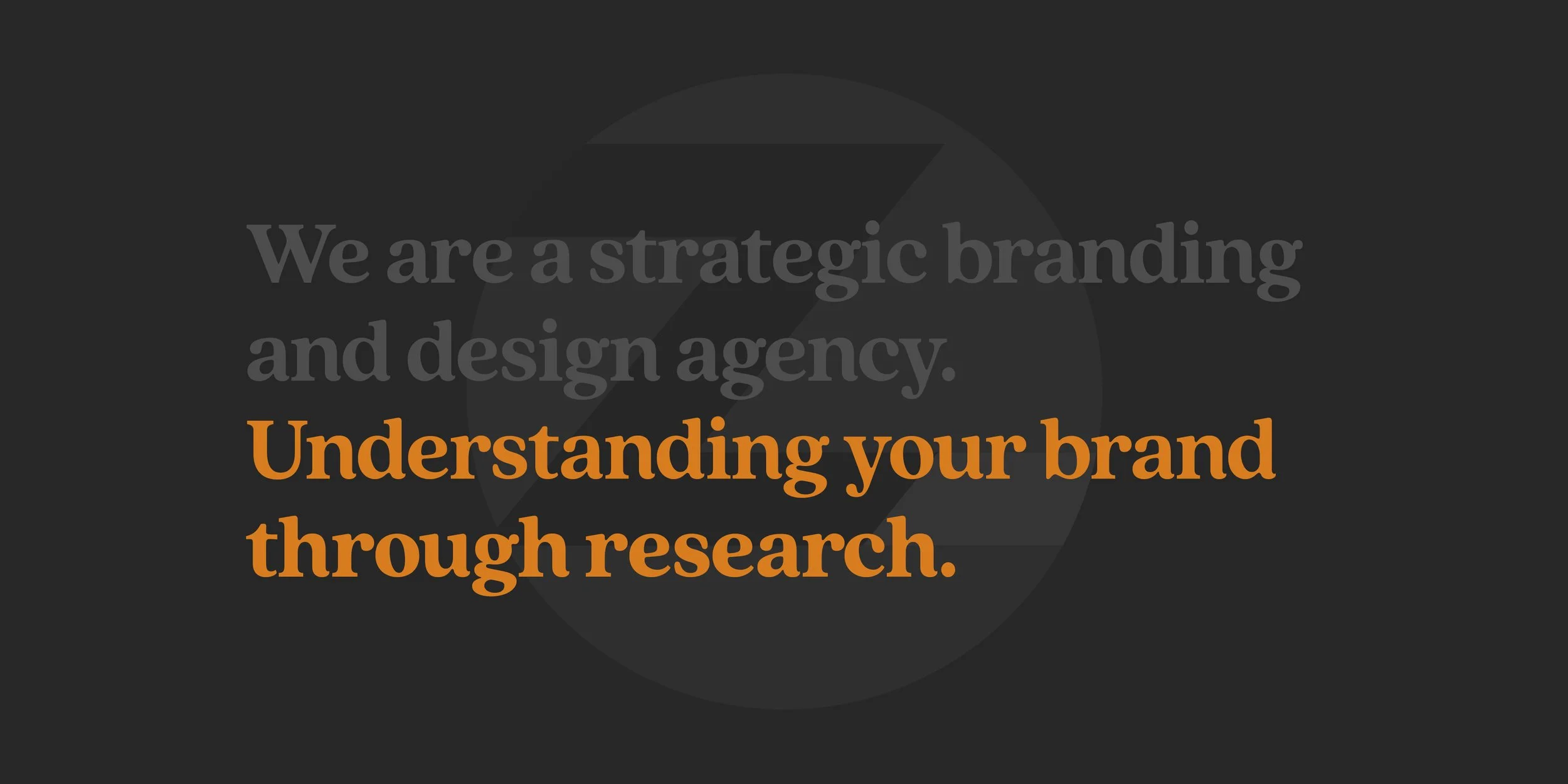 We are a strategic branding and design agency.
Understanding your brand through research.